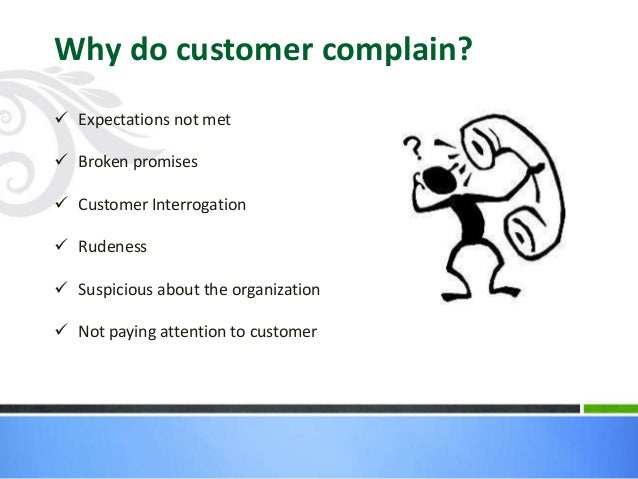 Why do customer complain?

✓ Expectations not met

✓ Broken promises

✓ Customer Interrogation

✓ Rudeness

✓ Suspicious about the organization

✓ Not paying attention to customer

?